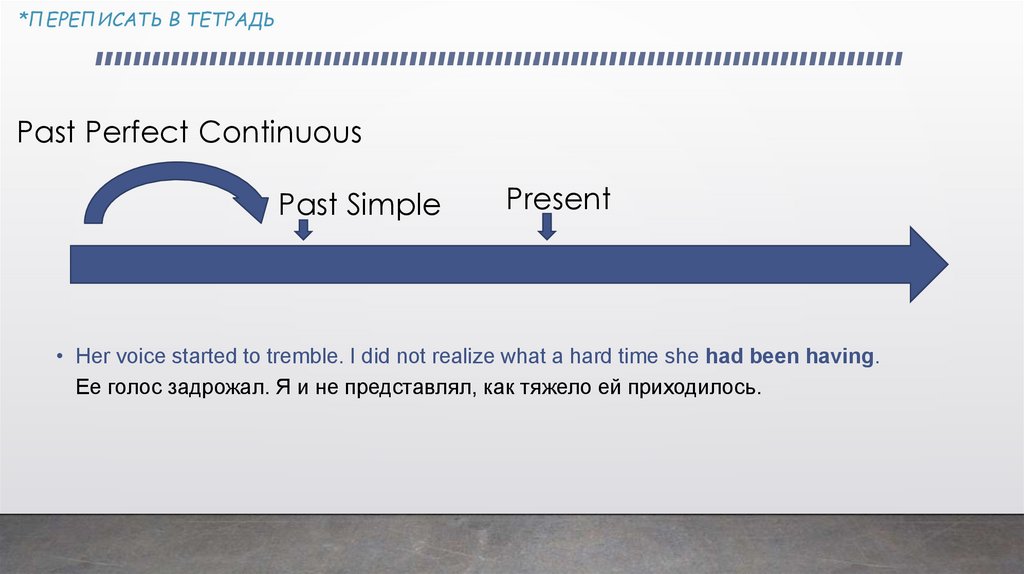 *ПЕРЕПИСАТЬ В ТЕТРАДЬ

Past Perfect Continuous

Past Simple

Present

• Her voice started to tremble. I did not realize what a hard time she had been having.
Ее голос задрожал. Я и не представлял, как тяжело ей приходилось.